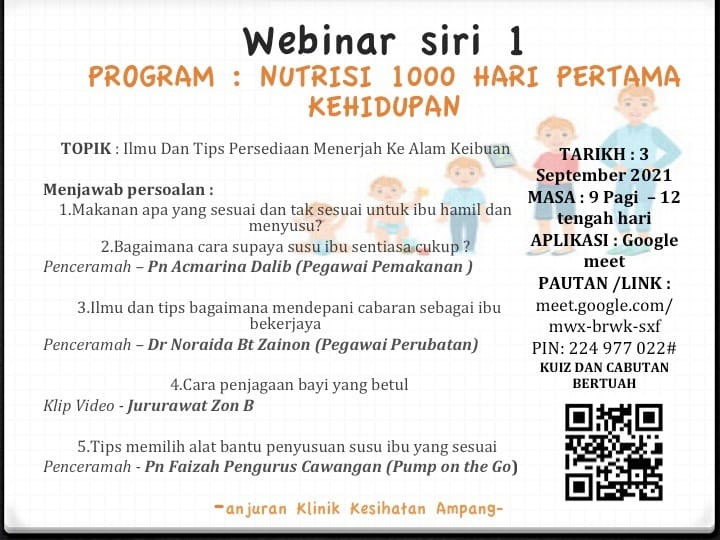 Webinar siri 1

PROGRAM : NUTRISI 1000 HARI PERTAMA KEHIDUPAN

TOPIK : Ilmu Dan Tips Persediaan Menerjah Ke Alam Keibuan

Menjawab persoalan :

1.Makanan apa yang sesuai dan tak sesuai untuk ibu hamil dan menyusu?

2.Bagaimana cara supaya susu ibu sentiasa cukup ?

Penceramah – Pn Acmarina Dalib (Pegawai Pemakanan )

3.Ilmu dan tips bagaimana mendepani cabaran sebagai ibu bekerjaya

Penceramah – Dr Noraida Bt Zainon (Pegawai Perubatan)

4.Cara penjagaan bayi yang betul

Klip Video - Jururawat Zon B

5.Tips memilih alat bantu penyusuan susu ibu yang sesuai

Penceramah - Pn Faizah Pengurus Cawangan (Pump on the Go)

-anjuran Klinik Kesihatan Ampang-

TARIKH : 3 September 2021
MASA : 9 Pagi – 12 tengah hari
APLIKASI : Google meet
PAUTAN /LINK : meet.google.com/ mwx-brwk-sxf
PIN: 224 977 022#
KUIZ DAN CABUTAN BERTUAH